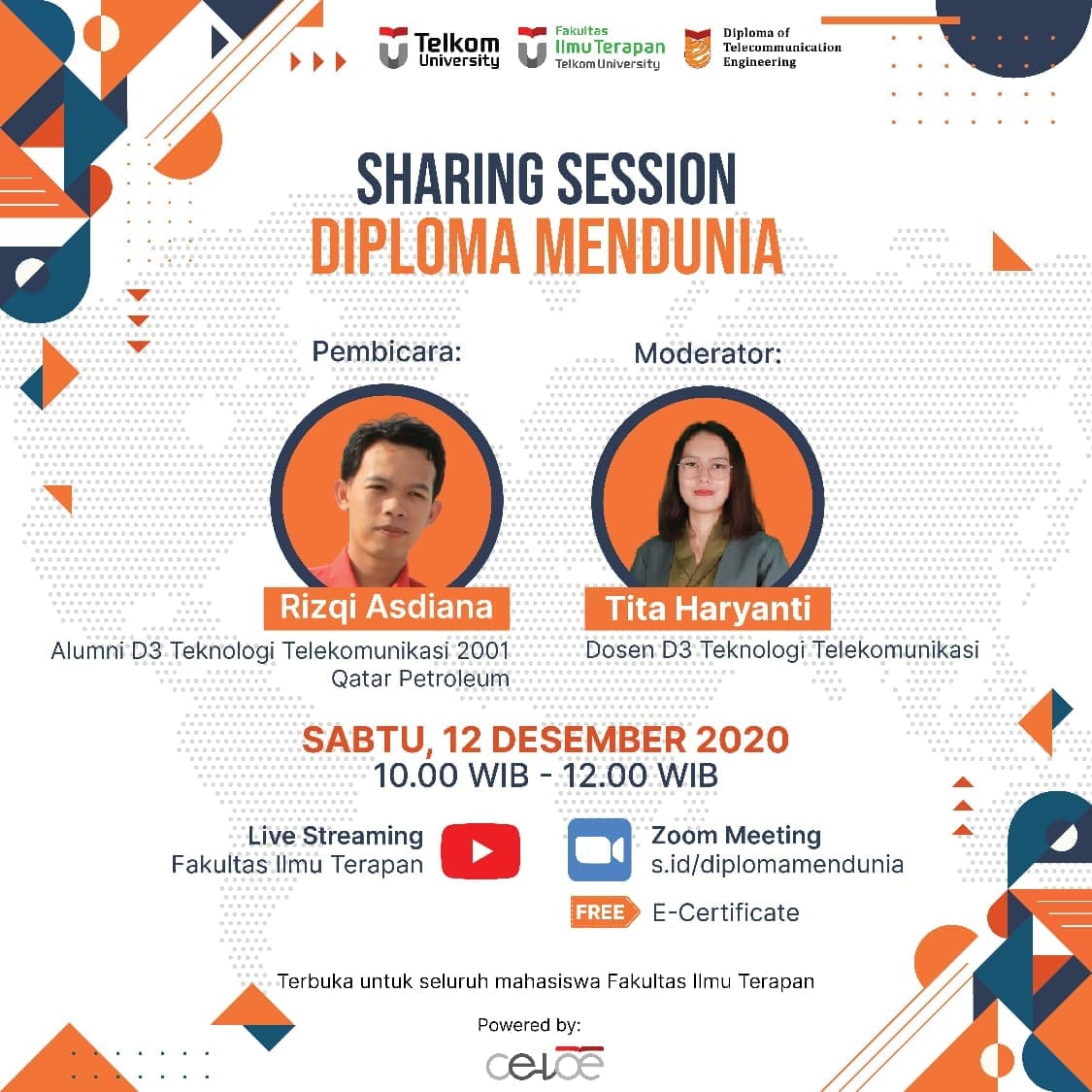 Telkom University

Fakultas Ilmu Terapan Telkom University

Diploma of Telecommunication Engineering

SHARING SESSION
DIPLOMA MENDUNIA

Pembicara:

Rizqi Asdiana
Alumni D3 Teknologi Telekomunikasi 2001
Qatar Petroleum

Moderator:

Tita Haryanti
Dosen D3 Teknologi Telekomunikasi

SABTU, 12 DESEMBER 2020
10.00 WIB - 12.00 WIB

Live Streaming
Fakultas Ilmu Terapan

Zoom Meeting
s.id/diplomamendunia

FREE E-Certificate

Terbuka untuk seluruh mahasiswa Fakultas Ilmu Terapan

Powered by:
celoe